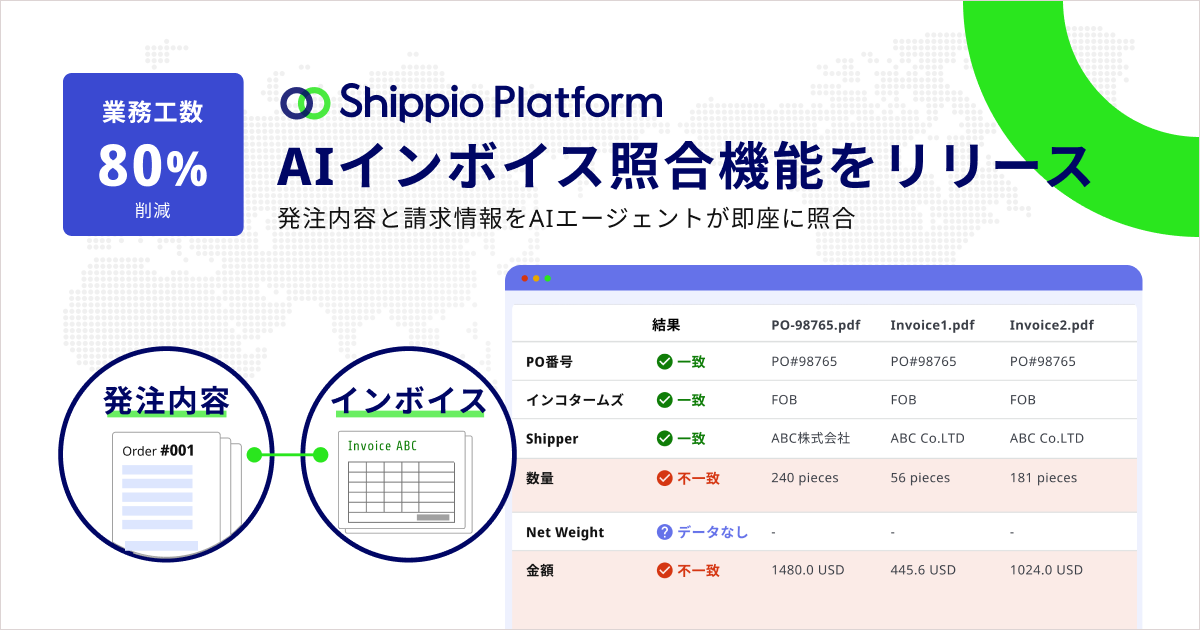 業務工数
80%
削減

Shippio Platform

AIインボイス照合機能をリリース

発注内容と請求情報をAIエージェントが即座に照合

発注内容

Order #001

インボイス

Invoice ABC

| | 結果 | PO-98765.pdf | Invoice1.pdf | Invoice2.pdf |
|---|---|---|---|---|
| PO番号 | 一致 | PO#98765 | PO#98765 | PO#98765 |
| インコタームズ | 一致 | FOB | FOB | FOB |
| Shipper | 一致 | ABC株式会社 | ABC Co.LTD | ABC Co.LTD |
| 数量 | 不一致 | 240 pieces | 56 pieces | 181 pieces |
| Net Weight | データなし | - | - | - |
| 金額 | 不一致 | 1480.0 USD | 445.6 USD | 1024.0 USD |